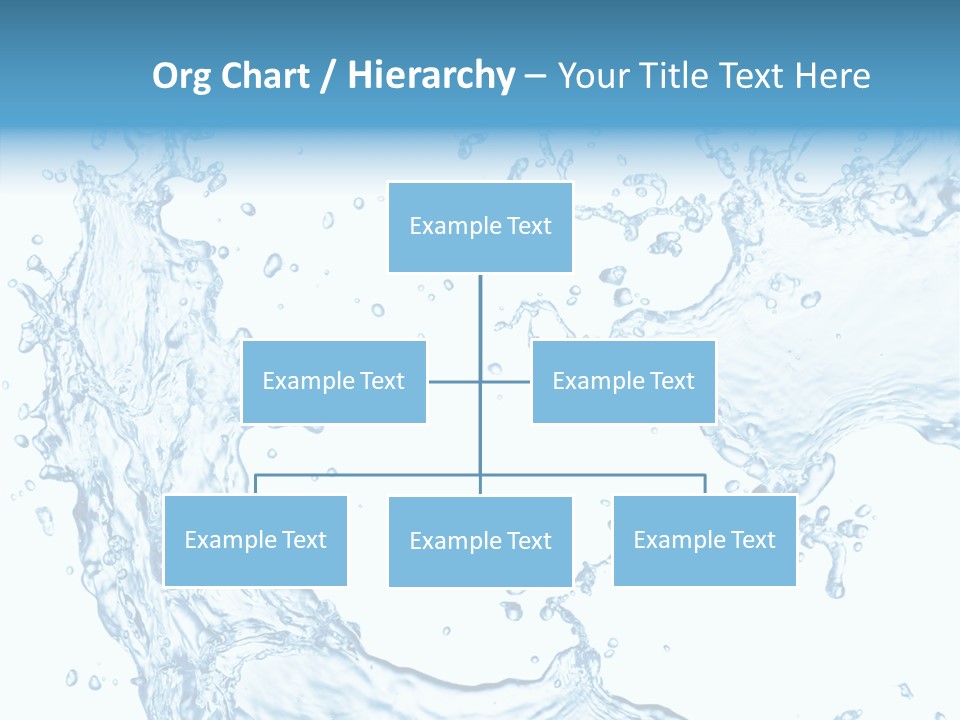 Org Chart / Hierarchy – Your Title Text Here

Example Text

Example Text

Example Text

Example Text

Example Text

Example Text